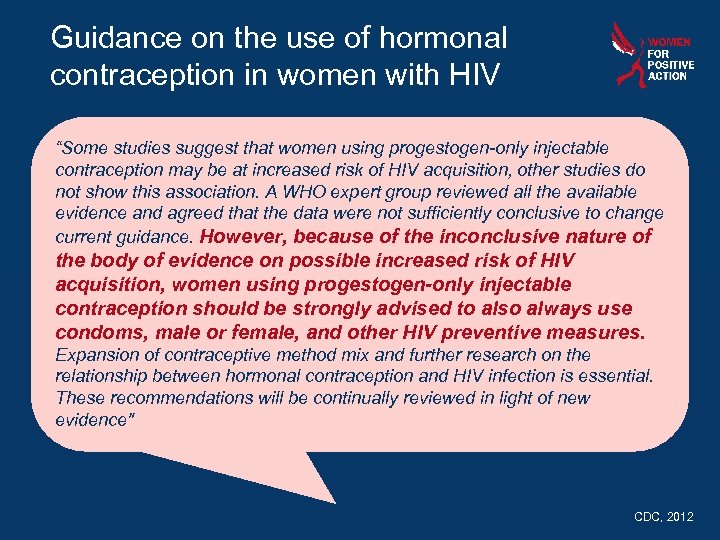 Guidance on the use of hormonal contraception in women with HIV

WOMEN FOR POSITIVE ACTION

"Some studies suggest that women using progestogen-only injectable contraception may be at increased risk of HIV acquisition, other studies do not show this association. A WHO expert group reviewed all the available evidence and agreed that the data were not sufficiently conclusive to change current guidance. However, because of the inconclusive nature of the body of evidence on possible increased risk of HIV acquisition, women using progestogen-only injectable contraception should be strongly advised to also always use condoms, male or female, and other HIV preventive measures. Expansion of contraceptive method mix and further research on the relationship between hormonal contraception and HIV infection is essential. These recommendations will be continually reviewed in light of new evidence"

CDC, 2012